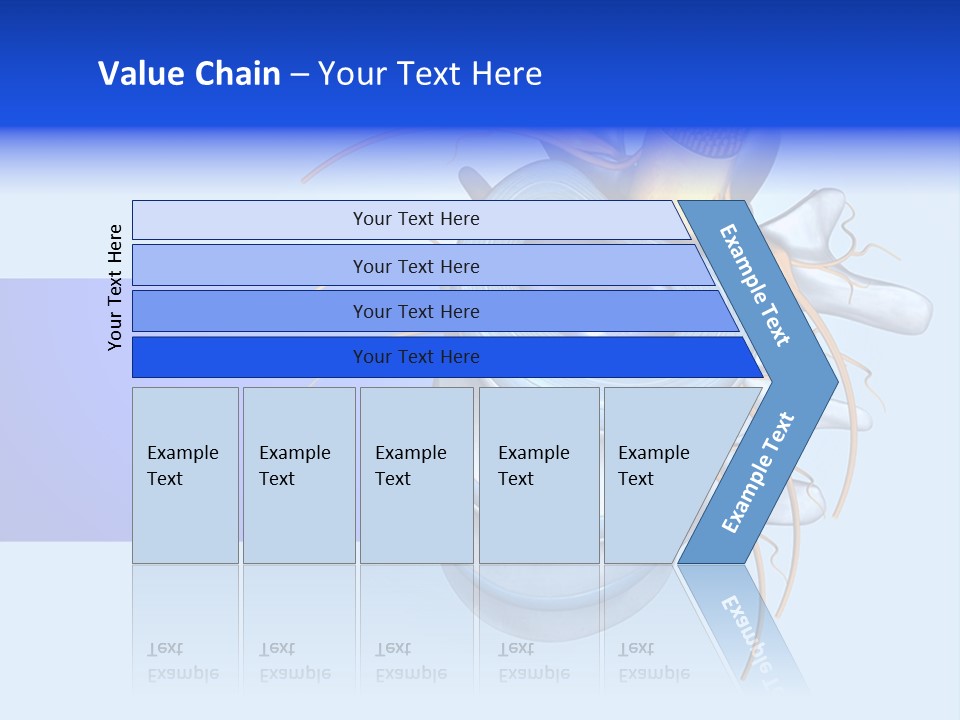 Value Chain – Your Text Here

Your Text Here

Your Text Here

Your Text Here

Your Text Here

Your Text Here

Example Text

Example Text

Example Text

Example Text

Example Text

Example Text

Example Text